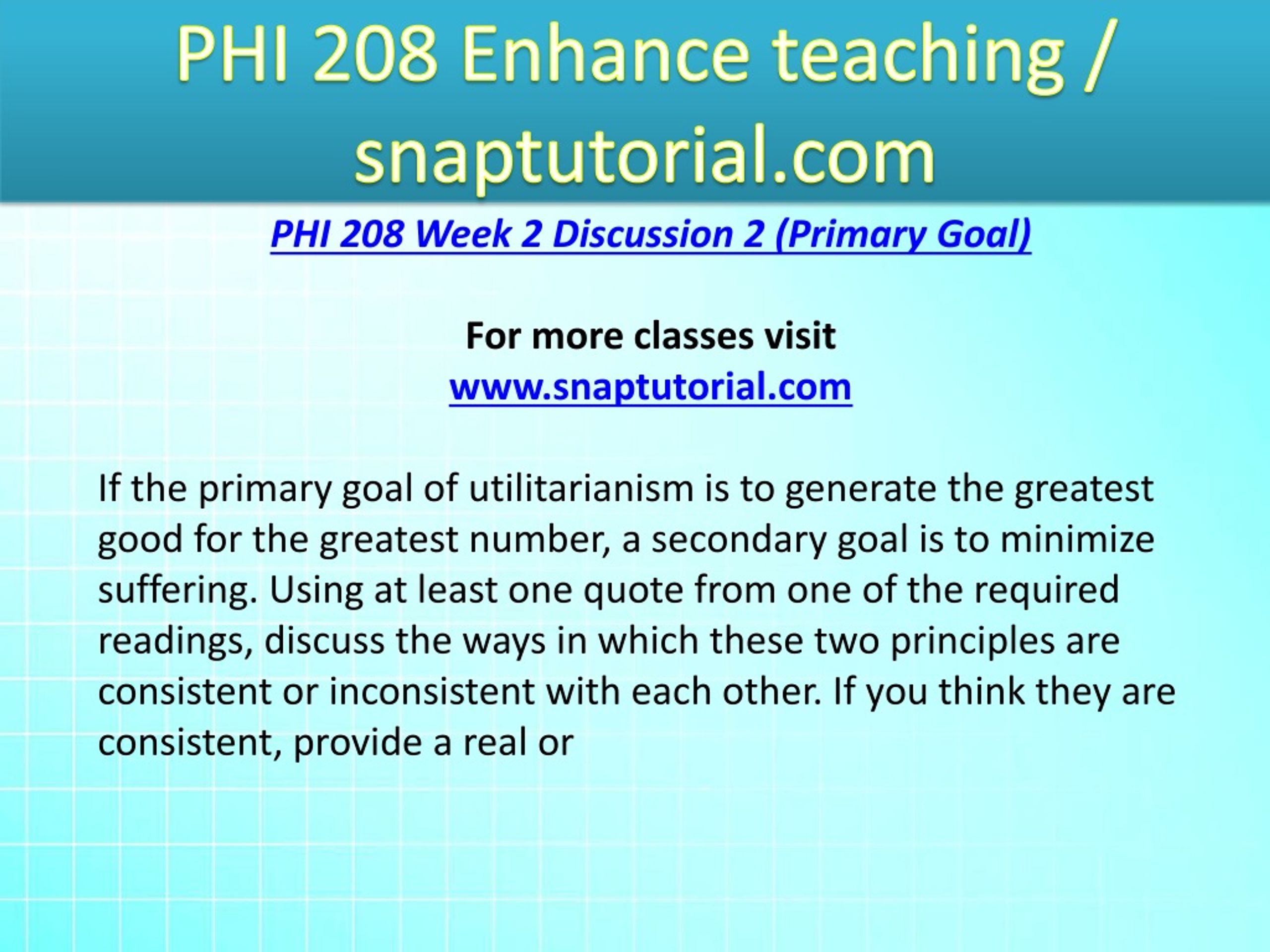 PHI 208 Enhance teaching / snaptutorial.com

PHI 208 Week 2 Discussion 2 (Primary Goal)

For more classes visit
www.snaptutorial.com

If the primary goal of utilitarianism is to generate the greatest good for the greatest number, a secondary goal is to minimize suffering. Using at least one quote from one of the required readings, discuss the ways in which these two principles are consistent or inconsistent with each other. If you think they are consistent, provide a real or